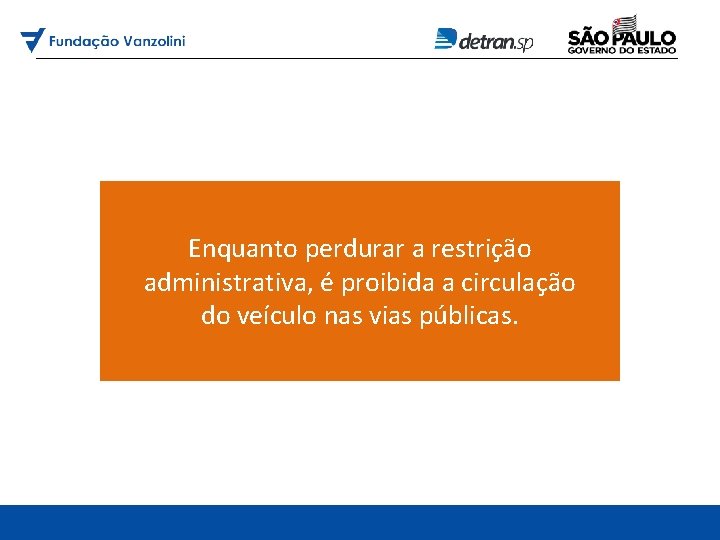 Fundação Vanzolini

detran.sp

SÃO PAULO
GOVERNO DO ESTADO

Enquanto perdurar a restrição administrativa, é proibida a circulação do veículo nas vias públicas.